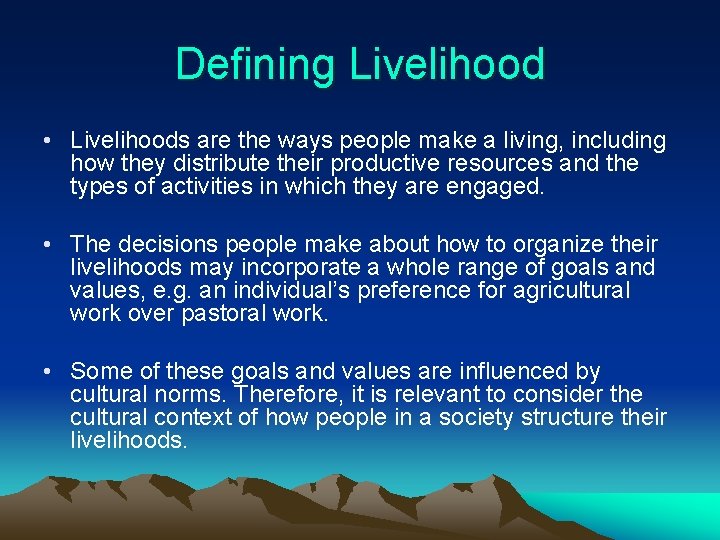 Defining Livelihood

• Livelihoods are the ways people make a living, including how they distribute their productive resources and the types of activities in which they are engaged.

• The decisions people make about how to organize their livelihoods may incorporate a whole range of goals and values, e.g. an individual's preference for agricultural work over pastoral work.

• Some of these goals and values are influenced by cultural norms. Therefore, it is relevant to consider the cultural context of how people in a society structure their livelihoods.